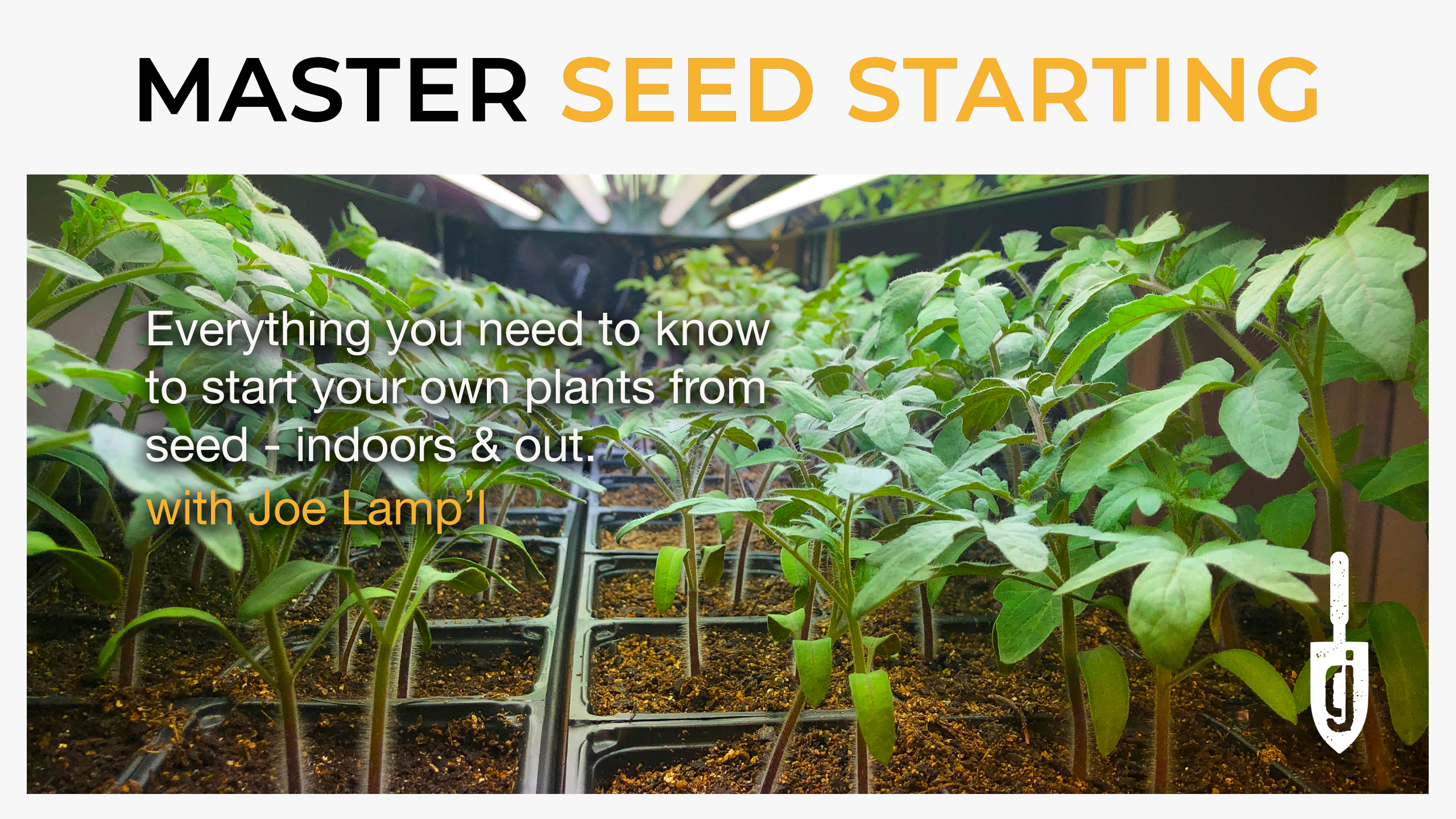 MASTER SEED STARTING

Everything you need to know to start your own plants from seed - indoors & out.

with Joe Lamp'l

gj